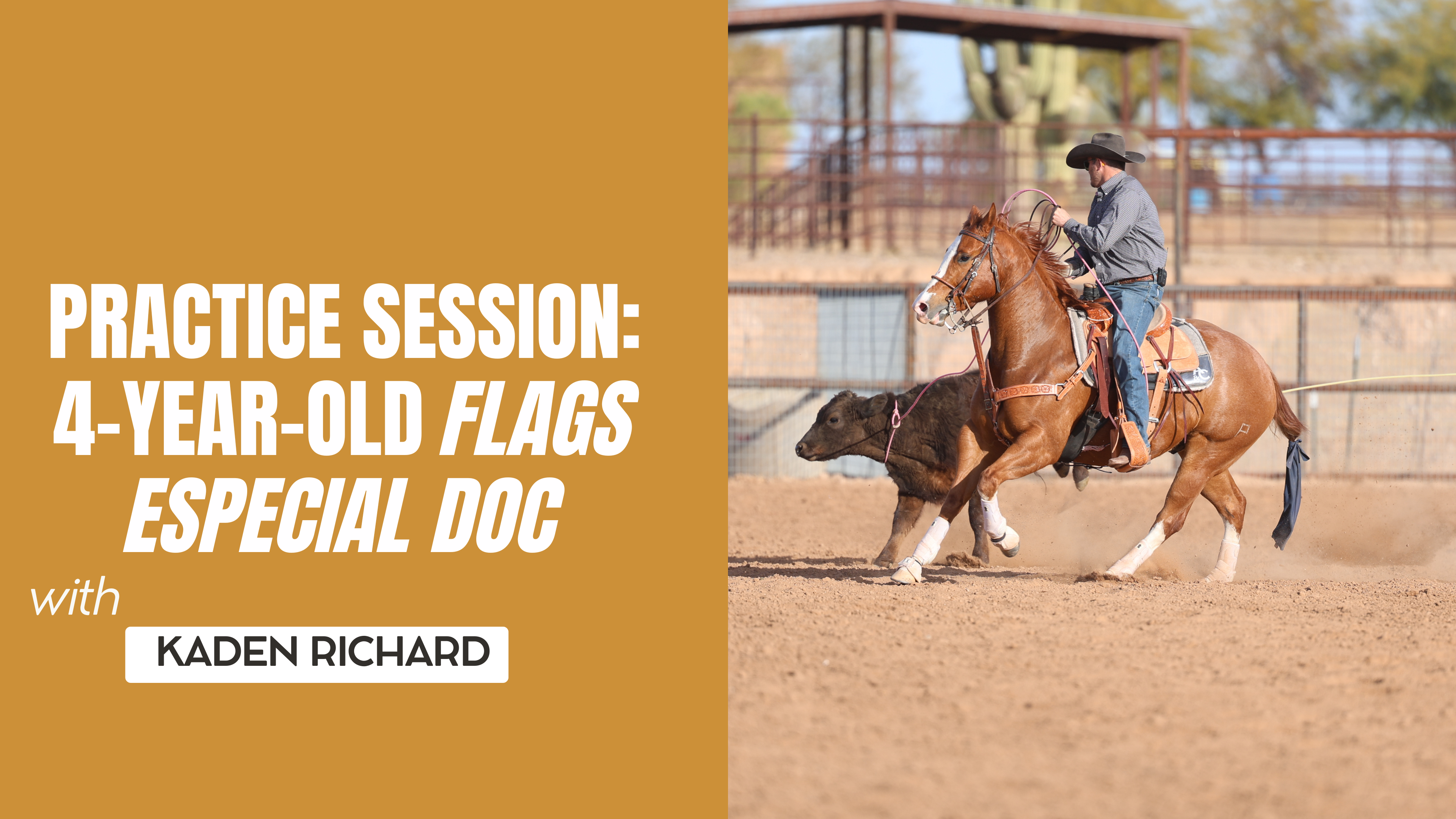 PRACTICE SESSION: 4-YEAR-OLD FLAGS ESPECIAL DOC

with

KADEN RICHARD